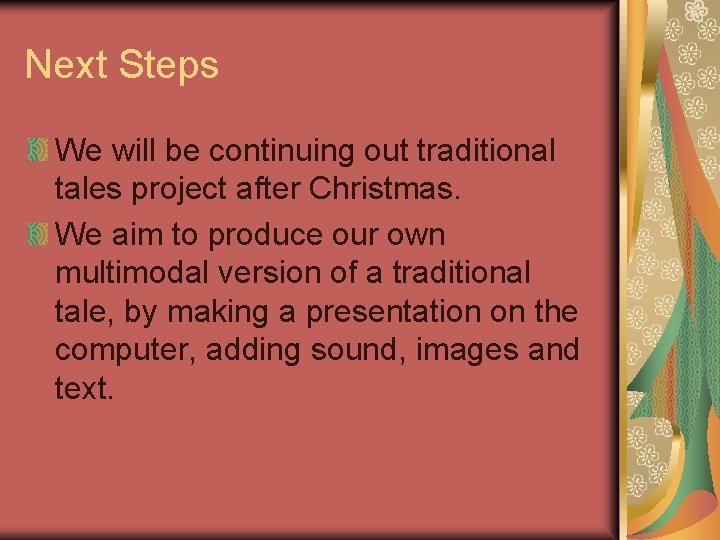 Next Steps

We will be continuing out traditional tales project after Christmas.

We aim to produce our own multimodal version of a traditional tale, by making a presentation on the computer, adding sound, images and text.